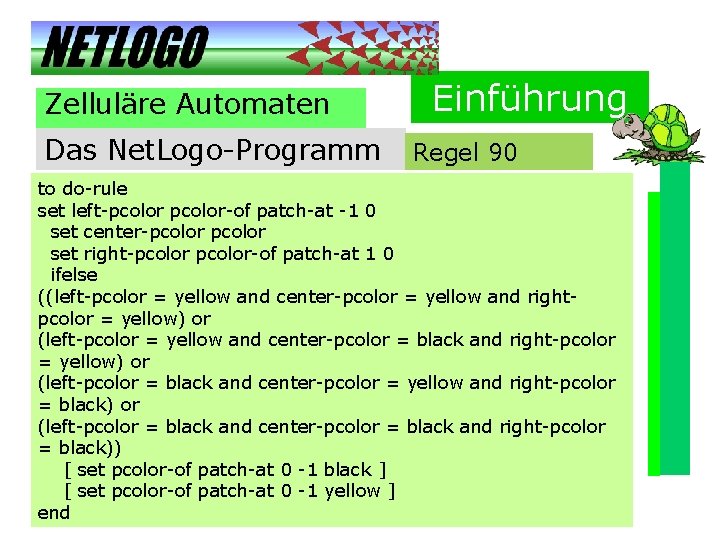 NETLOGO

Zelluläre Automaten

Einführung

Das NetLogo-Programm

Regel 90

to do-rule
set left-pcolor pcolor-of patch-at -1 0
set center-pcolor pcolor
set right-pcolor pcolor-of patch-at 1 0
ifelse
((left-pcolor = yellow and center-pcolor = yellow and right-pcolor = yellow) or
(left-pcolor = yellow and center-pcolor = black and right-pcolor = yellow) or
(left-pcolor = black and center-pcolor = yellow and right-pcolor = black) or
(left-pcolor = black and center-pcolor = black and right-pcolor = black))
[ set pcolor-of patch-at 0 -1 black ]
[ set pcolor-of patch-at 0 -1 yellow ]
end